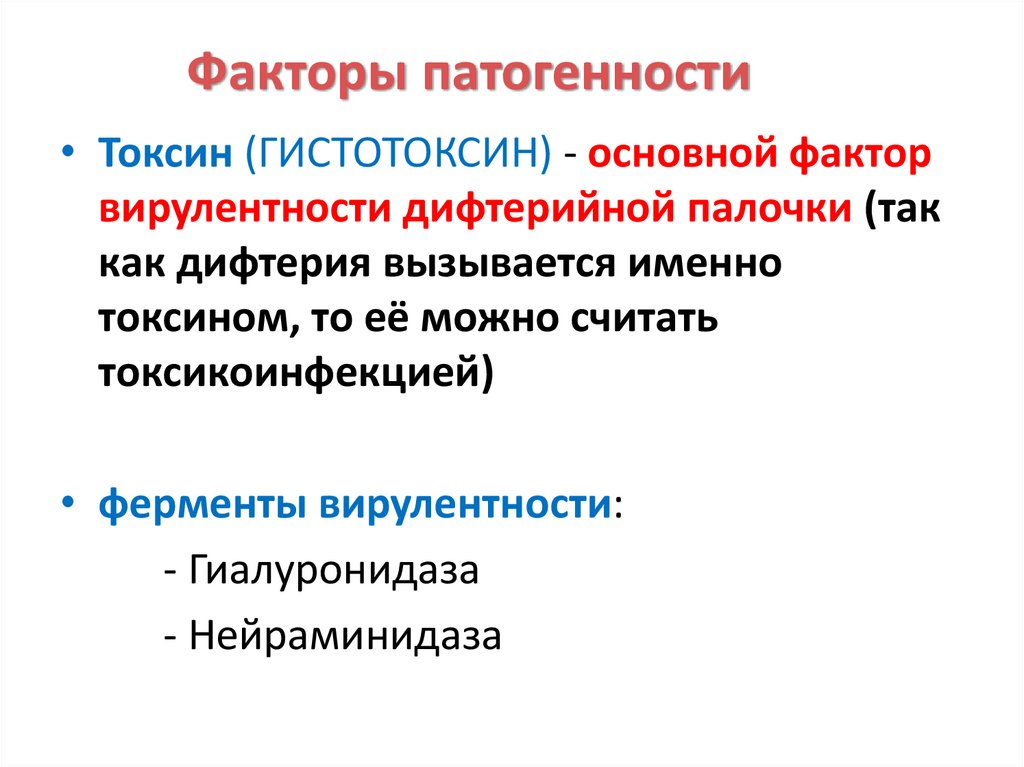 Факторы патогенности

• Токсин (ГИСТОТОКСИН) - основной фактор вирулентности дифтерийной палочки (так как дифтерия вызывается именно токсином, то её можно считать токсикоинфекцией)

• ферменты вирулентности:

- Гиалуронидаза

- Нейраминидаза